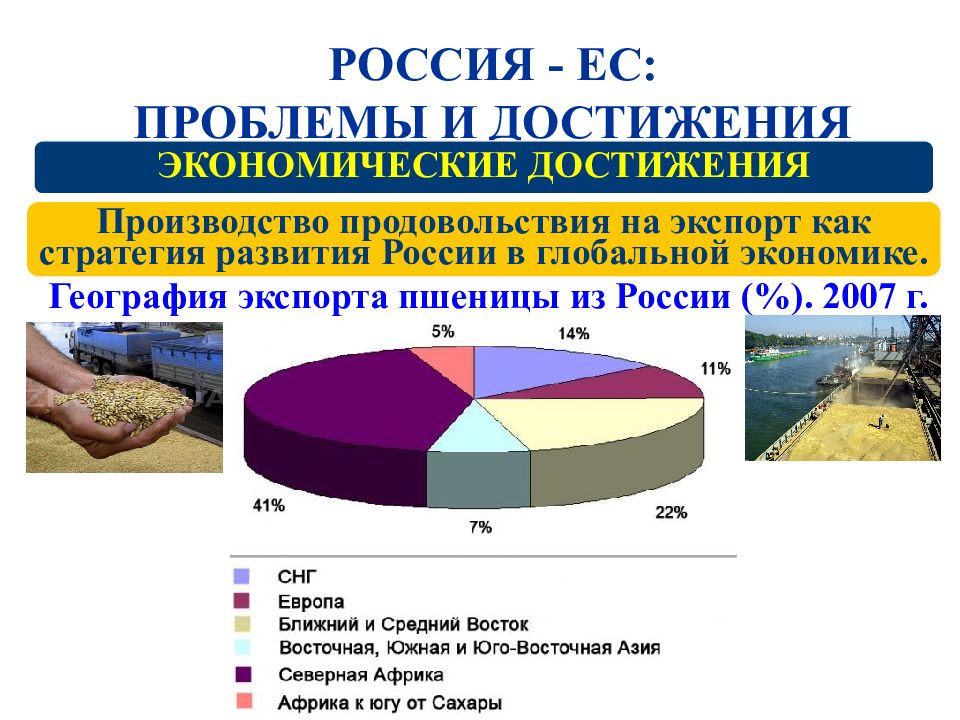 РОССИЯ - ЕС:
ПРОБЛЕМЫ И ДОСТИЖЕНИЯ

ЭКОНОМИЧЕСКИЕ ДОСТИЖЕНИЯ

Производство продовольствия на экспорт как стратегия развития России в глобальной экономике.

География экспорта пшеницы из России (%). 2007 г.

5%
14%
11%
22%
7%
41%

СНГ
Европа
Ближний и Средний Восток
Восточная, Южная и Юго-Восточная Азия
Северная Африка
Африка к югу от Сахары